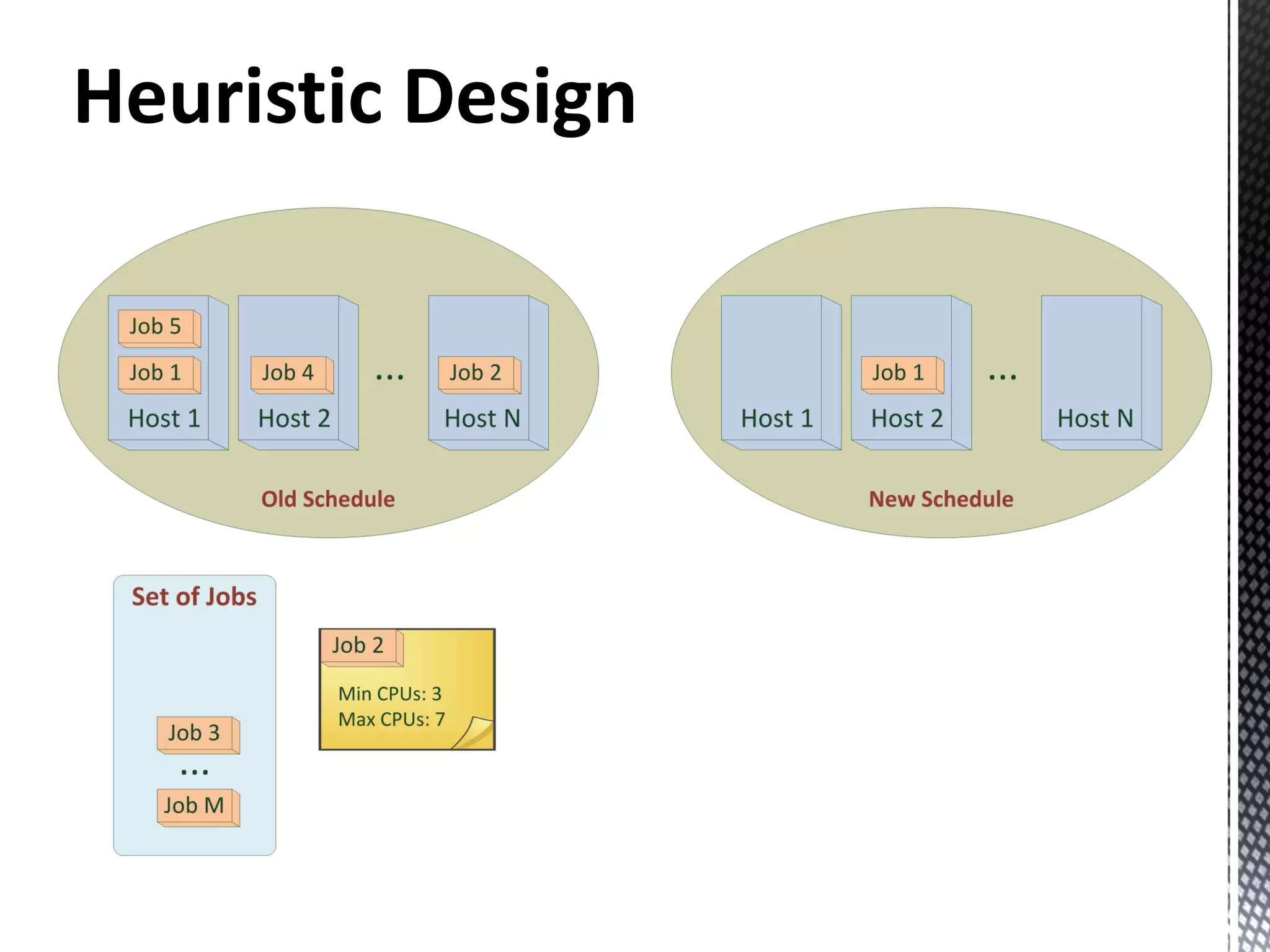 Heuristic Design

Job 5
Job 1
Host 1
Job 4
Host 2
...
Job 2
Host N

Old Schedule

Host 1
Job 1
Host 2
...
Host N

New Schedule

Set of Jobs

Job 3
...
Job M

Job 2
Min CPUs: 3
Max CPUs: 7